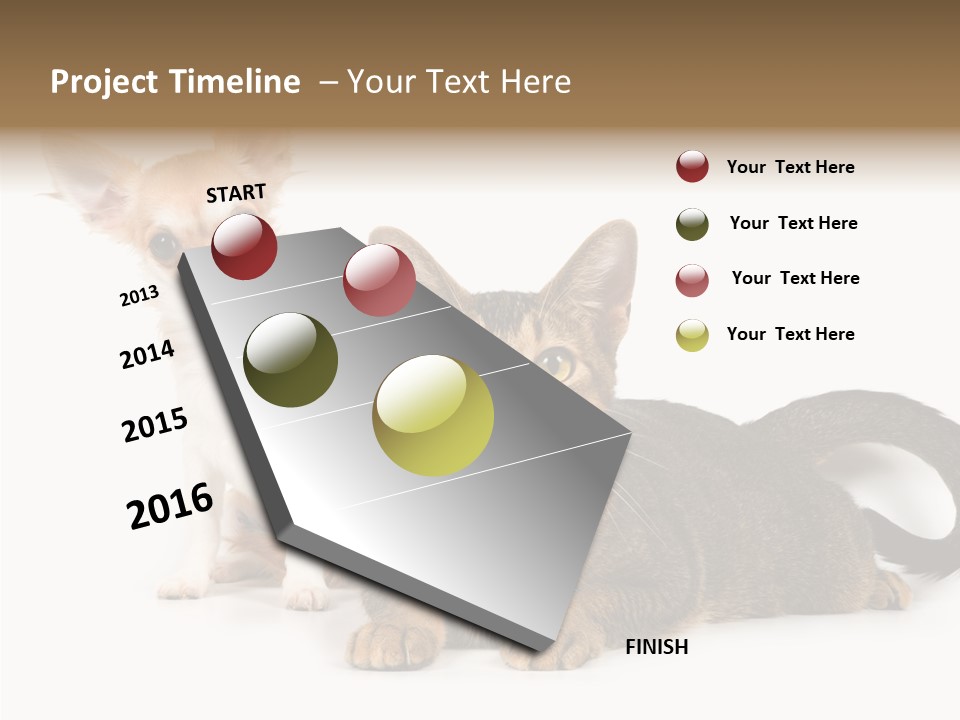 Project Timeline – Your Text Here

START

2013

2014

2015

2016

FINISH

Your Text Here

Your Text Here

Your Text Here

Your Text Here